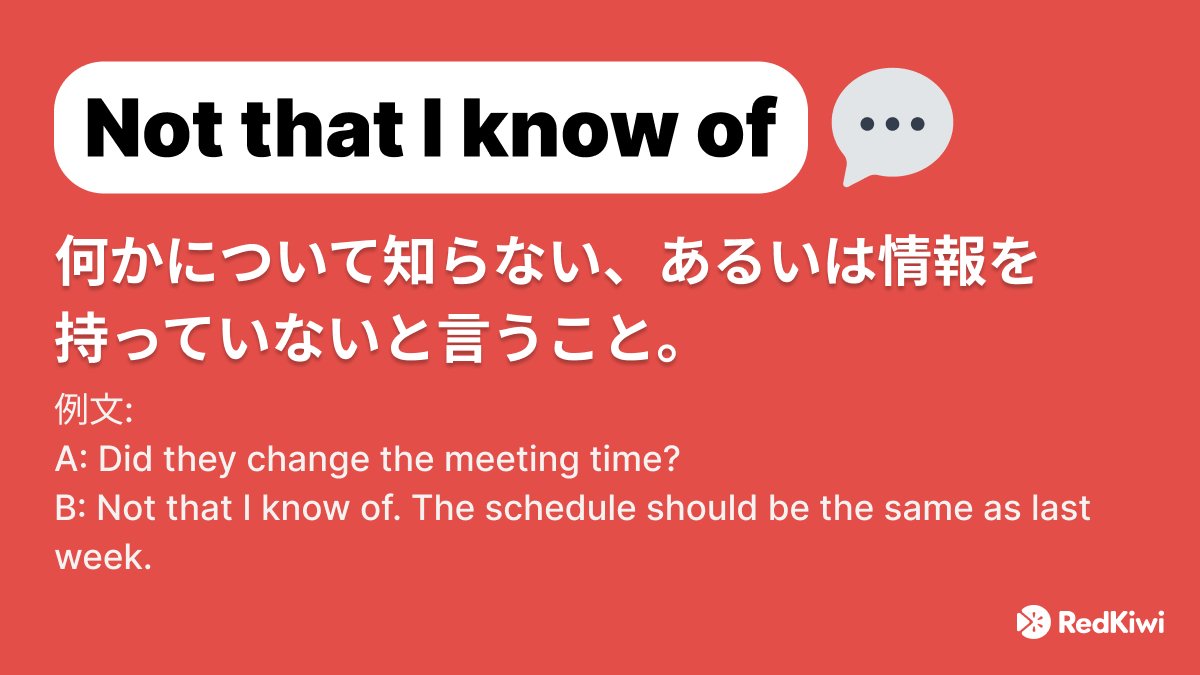 Not that I know of

何かについて知らない、あるいは情報を持っていないと言うこと。

例文:
A: Did they change the meeting time?
B: Not that I know of. The schedule should be the same as last week.

RedKiwi